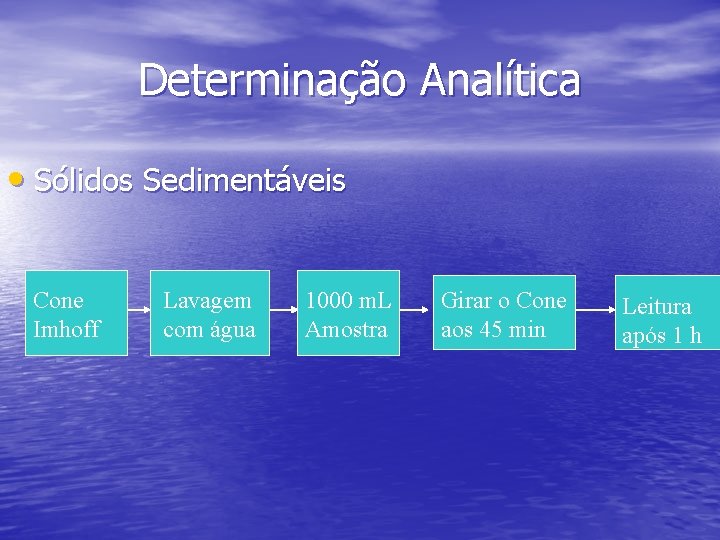 Determinação Analítica

• Sólidos Sedimentáveis

Cone Imhoff

Lavagem com água

1000 mL Amostra

Girar o Cone aos 45 min

Leitura após 1 h